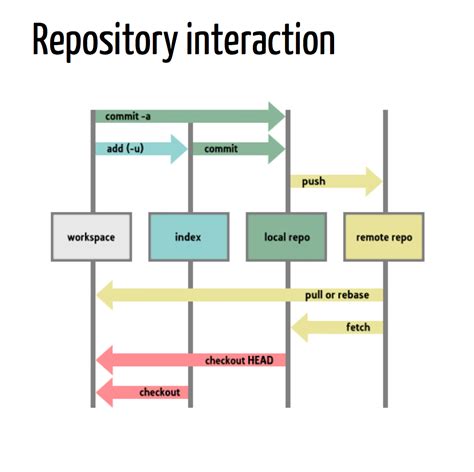 Repository interaction

commit -a

add (-u)

commit

push

workspace

index

local repo

remote repo

pull or rebase

fetch

checkout HEAD

checkout